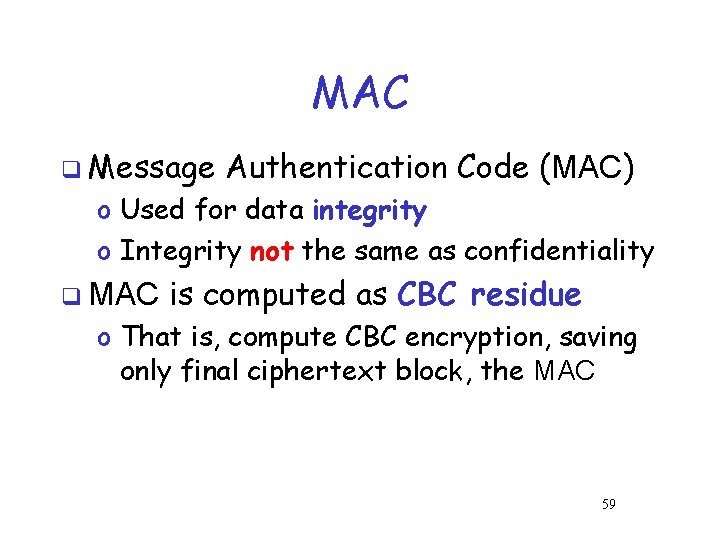 MAC

❑ Message Authentication Code (MAC)
o Used for data integrity
o Integrity not the same as confidentiality

❑ MAC is computed as CBC residue
o That is, compute CBC encryption, saving only final ciphertext block, the MAC

59